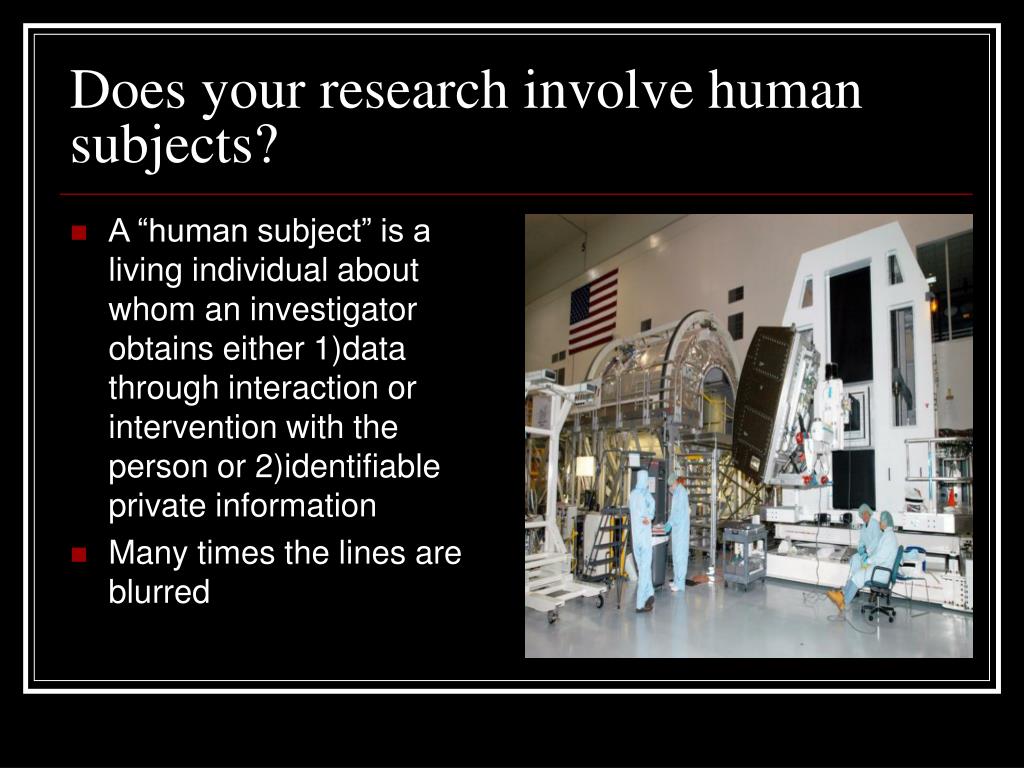 Does your research involve human subjects?

A “human subject” is a living individual about whom an investigator obtains either 1)data through interaction or intervention with the person or 2)identifiable private information

Many times the lines are blurred